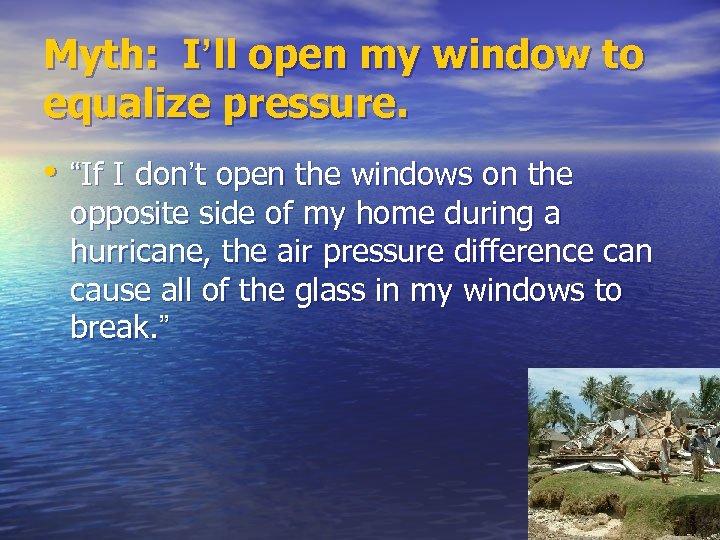 Myth: I'll open my window to equalize pressure.

• "If I don't open the windows on the opposite side of my home during a hurricane, the air pressure difference can cause all of the glass in my windows to break."